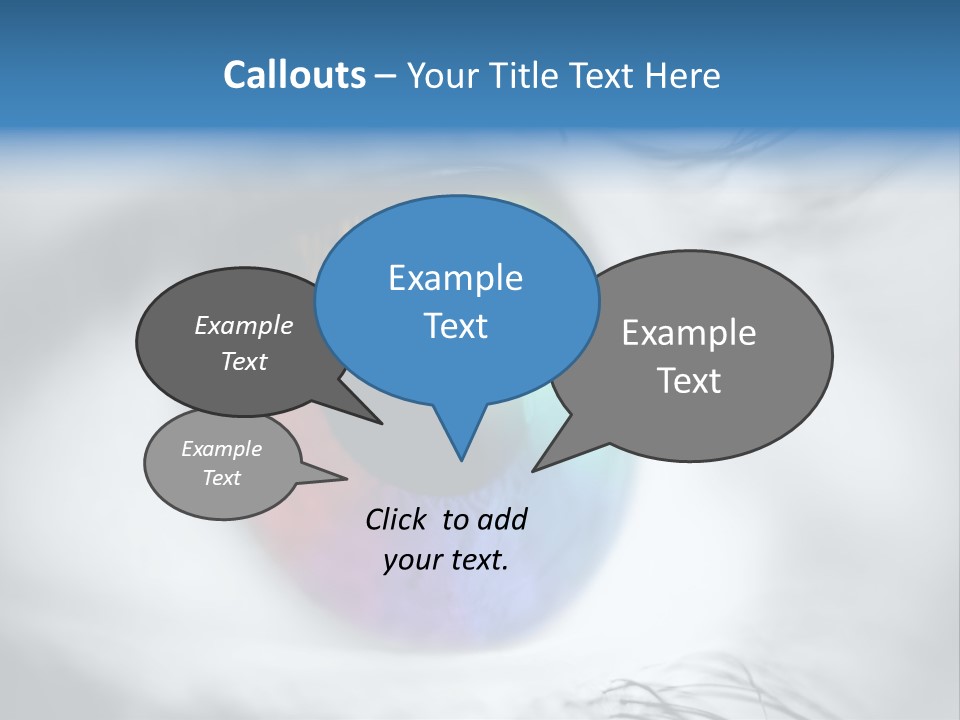 Callouts – Your Title Text Here

Example Text

Example Text

Example Text

Example Text

Click to add your text.